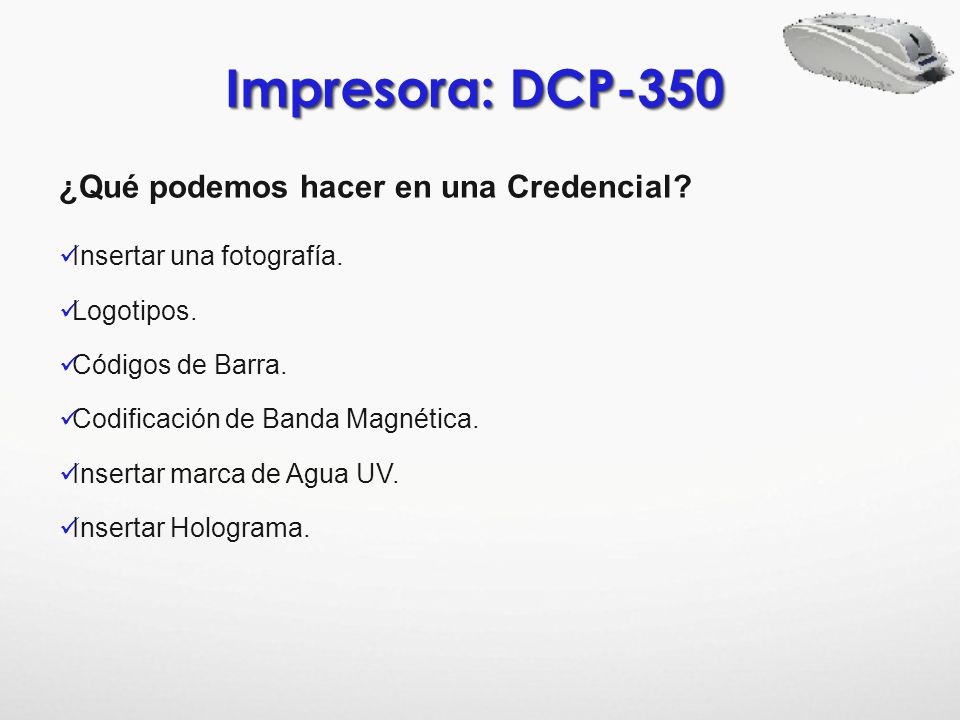 Impresora: DCP-350

¿Qué podemos hacer en una Credencial?

✓Insertar una fotografía.

✓Logotipos.

✓Códigos de Barra.

✓Codificación de Banda Magnética.

✓Insertar marca de Agua UV.

✓Insertar Holograma.